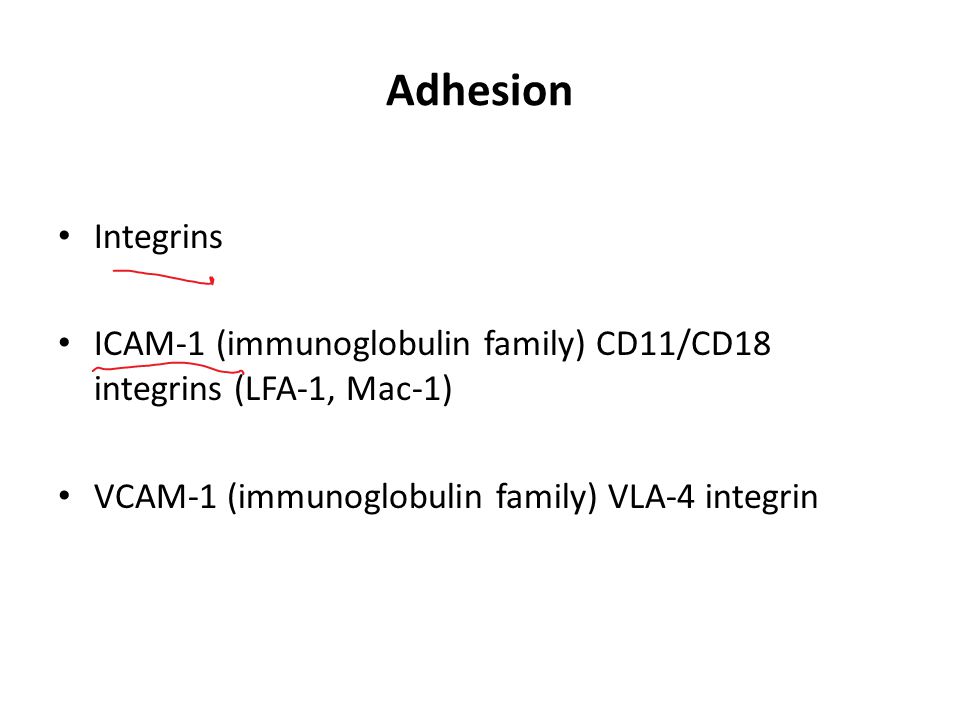 Adhesion

• Integrins

• ICAM-1 (immunoglobulin family) CD11/CD18 integrins (LFA-1, Mac-1)

• VCAM-1 (immunoglobulin family) VLA-4 integrin